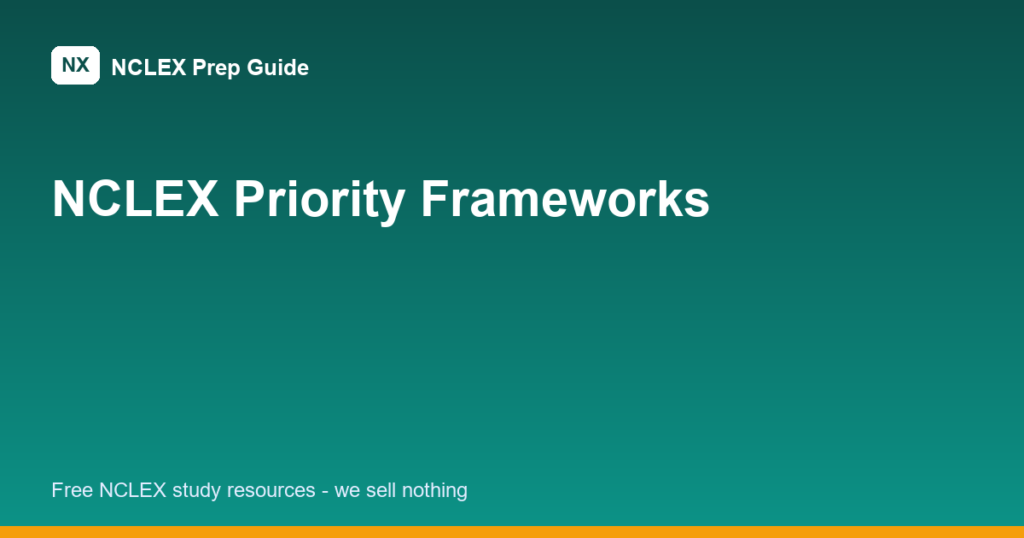 NX NCLEX Prep Guide

NCLEX Priority Frameworks

Free NCLEX study resources - we sell nothing